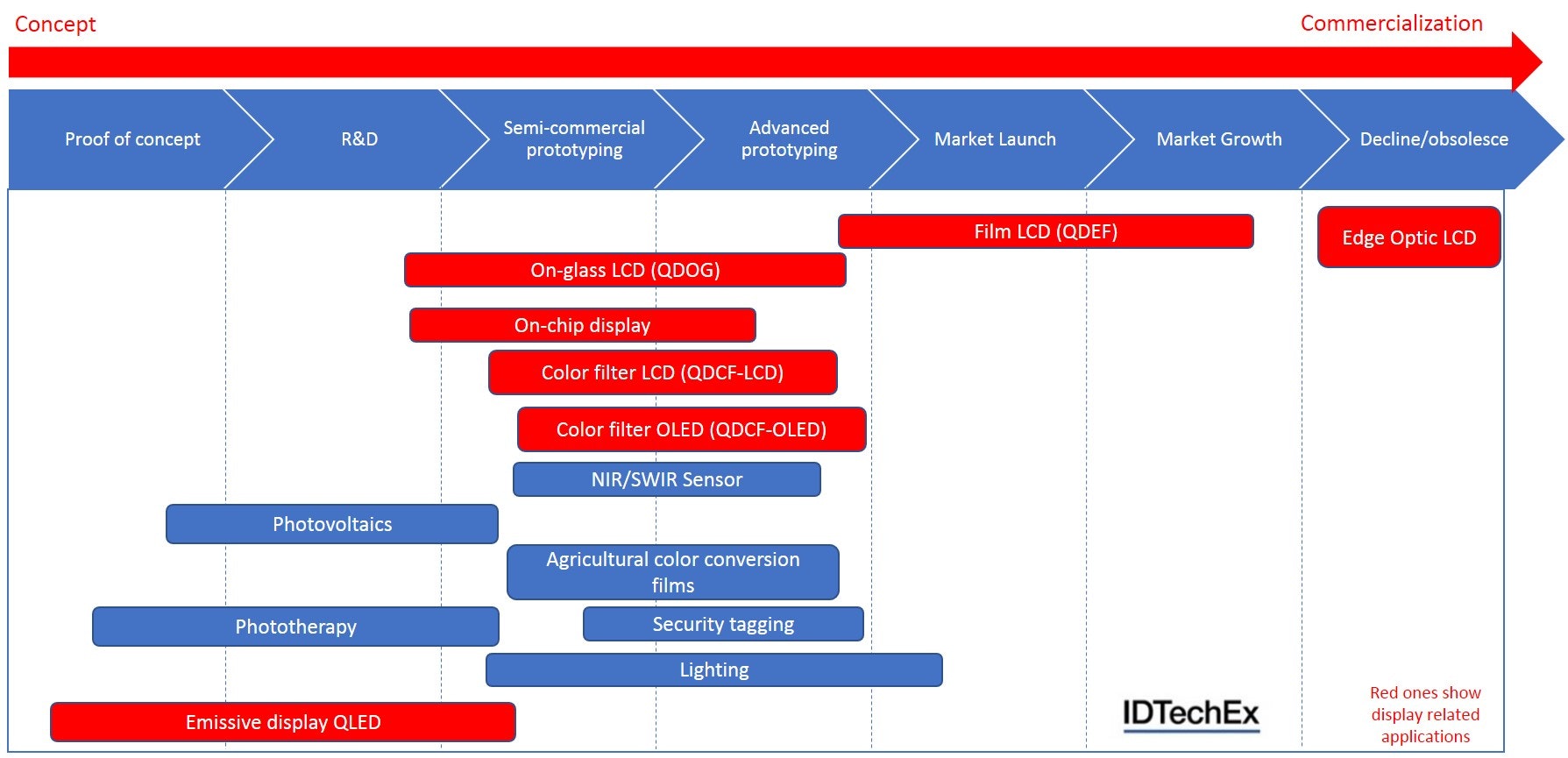 Concept

Commercialization

Proof of concept

R&D

Semi-commercial prototyping

Advanced prototyping

Market Launch

Market Growth

Decline/obsolesce

Film LCD (QDEF)

Edge Optic LCD

On-glass LCD (QDOG)

On-chip display

Color filter LCD (QDCF-LCD)

Color filter OLED (QDCF-OLED)

NIR/SWIR Sensor

Photovoltaics

Agricultural color conversion films

Phototherapy

Security tagging

Lighting

Emissive display QLED

IDTechEx

Red ones show display related applications